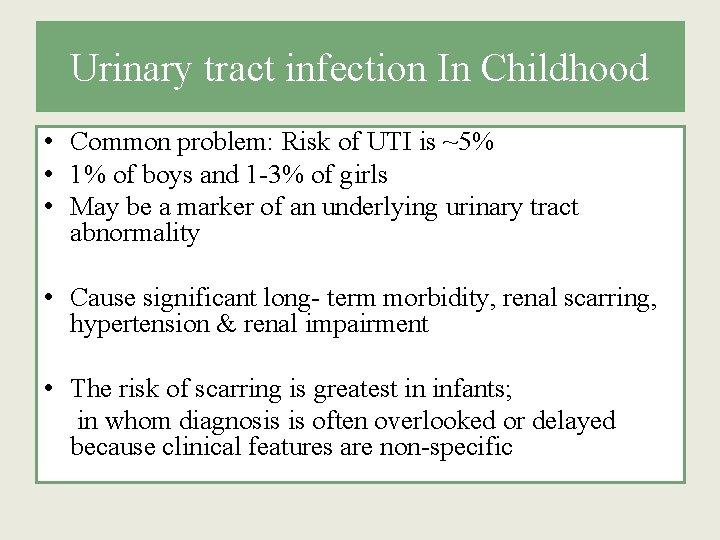 Urinary tract infection In Childhood

• Common problem: Risk of UTI is ~5%
• 1% of boys and 1-3% of girls
• May be a marker of an underlying urinary tract abnormality

• Cause significant long- term morbidity, renal scarring, hypertension & renal impairment

• The risk of scarring is greatest in infants;
in whom diagnosis is often overlooked or delayed because clinical features are non-specific